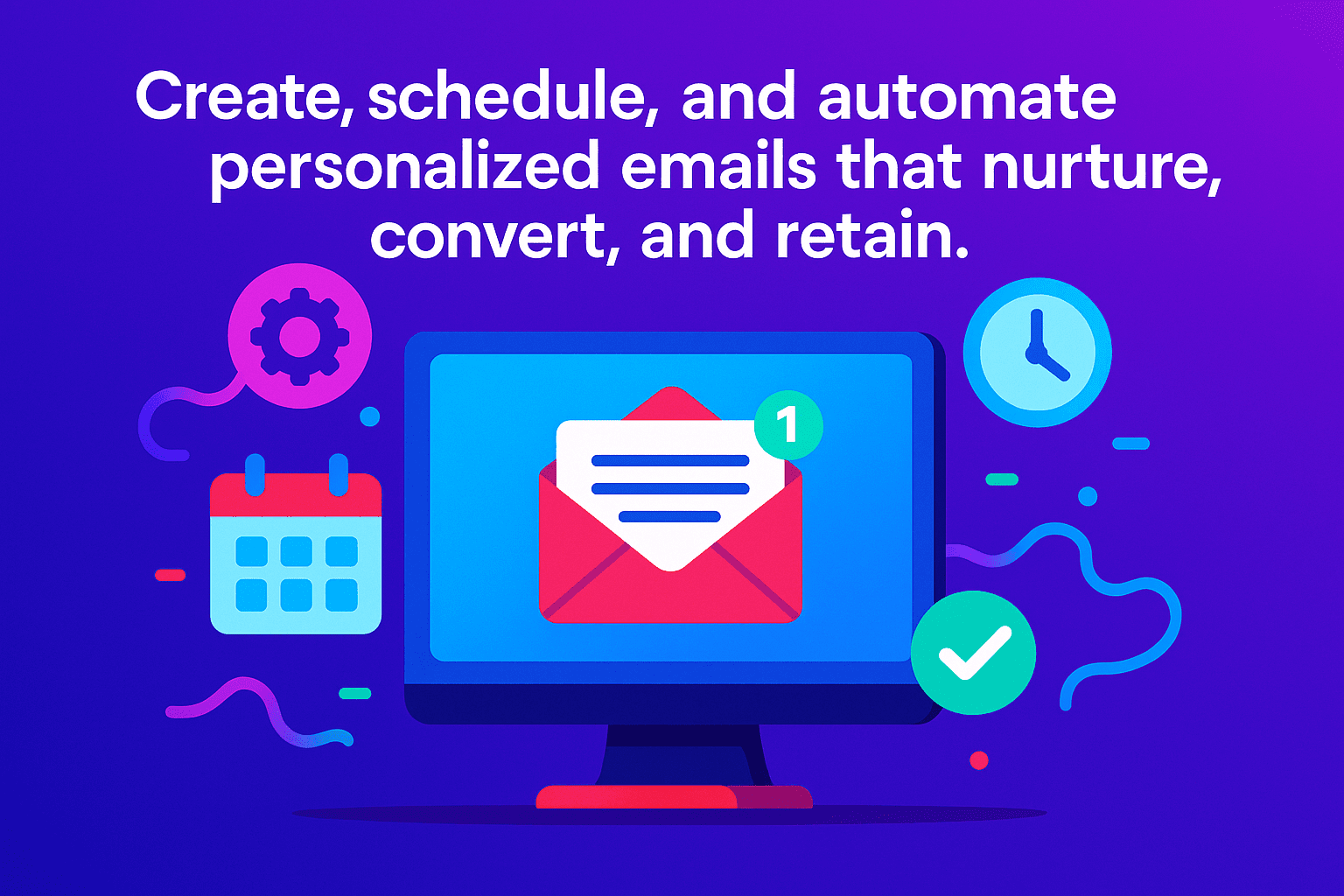 Create, schedule, and automate personalized emails that nurture, convert, and retain.

1